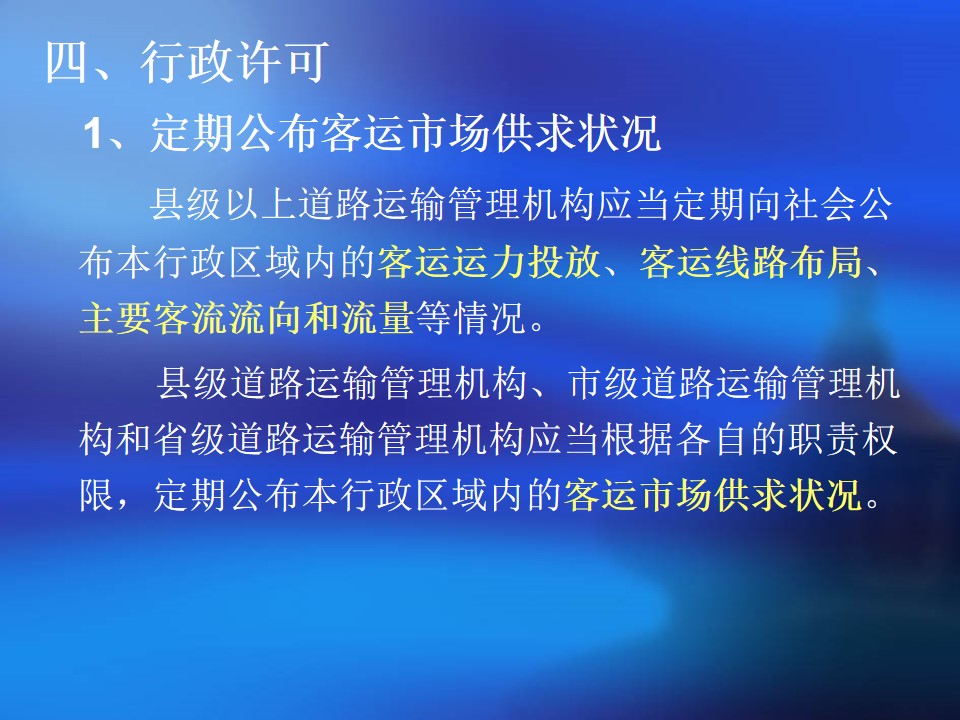 四、行政许可

1、定期公布客运市场供求状况

县级以上道路运输管理机构应当定期向社会公布本行政区域内的客运运力投放、客运线路布局、主要客流流向和流量等情况。

县级道路运输管理机构、市级道路运输管理机构和省级道路运输管理机构应当根据各自的职责权限，定期公布本行政区域内的客运市场供求状况。